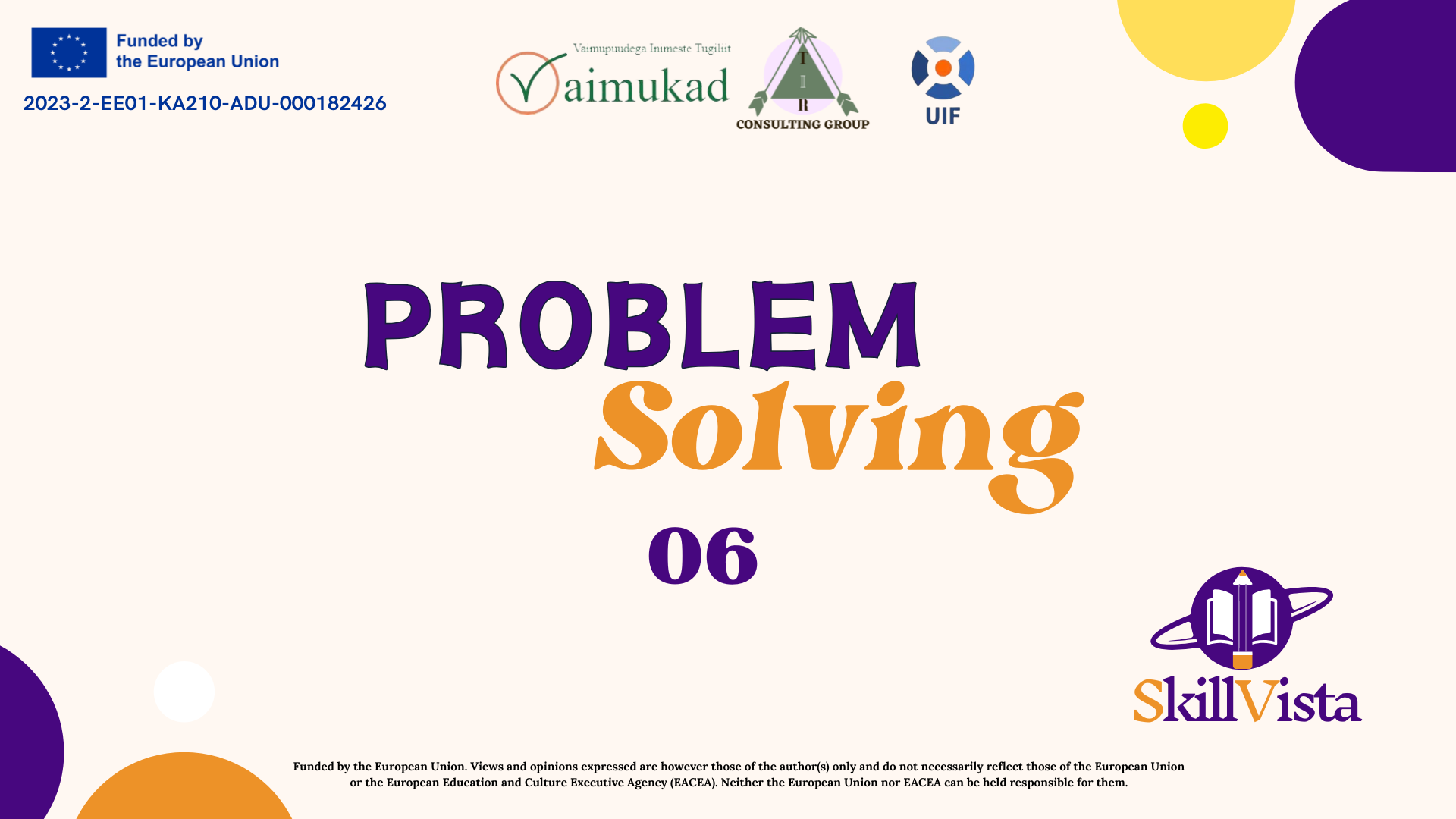 Funded by the European Union

2023-2-EE01-KA210-ADU-000182426

Vaimupuudega Inimeste Tugiliit

Vaimukad

T
I
R
CONSULTING GROUP

UIF

PROBLEM
Solving

06

SkillVista

Funded by the European Union. Views and opinions expressed are however those of the author(s) only and do not necessarily reflect those of the European Union or the European Education and Culture Executive Agency (EACEA). Neither the European Union nor EACEA can be held responsible for them.